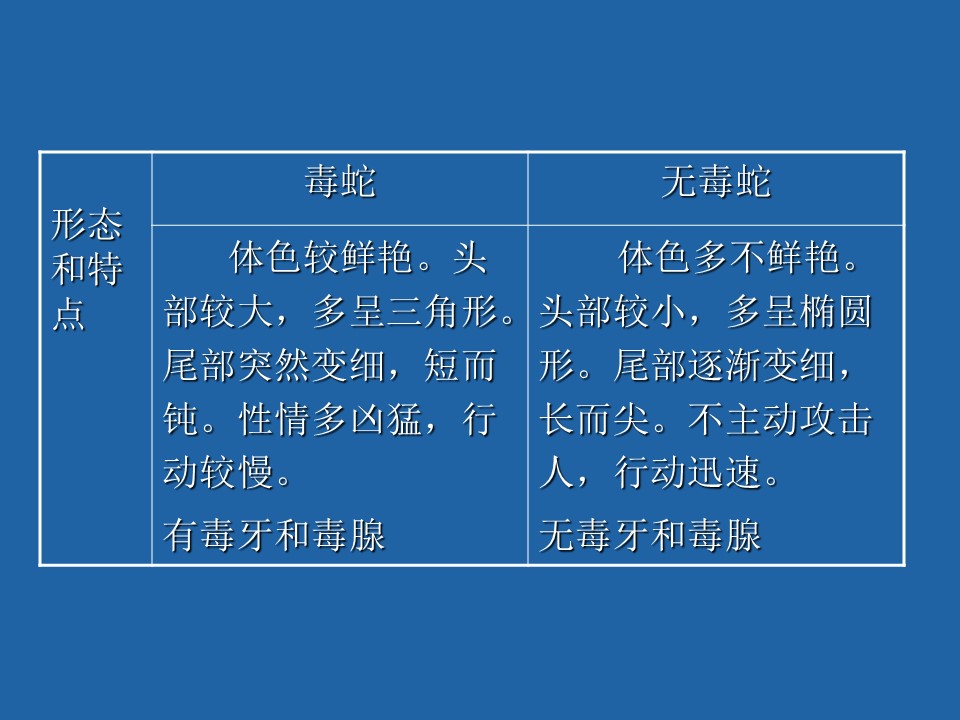 | 形态和特点 | 毒蛇 | 无毒蛇 |
|---|---|---|
| | 体色较鲜艳。头部较大，多呈三角形。尾部突然变细，短而钝。性情多凶猛，行动较慢。<br>有毒牙和毒腺 | 体色多不鲜艳。头部较小，多呈椭圆形。尾部逐渐变细，长而尖。不主动攻击人，行动迅速。<br>无毒牙和毒腺 |